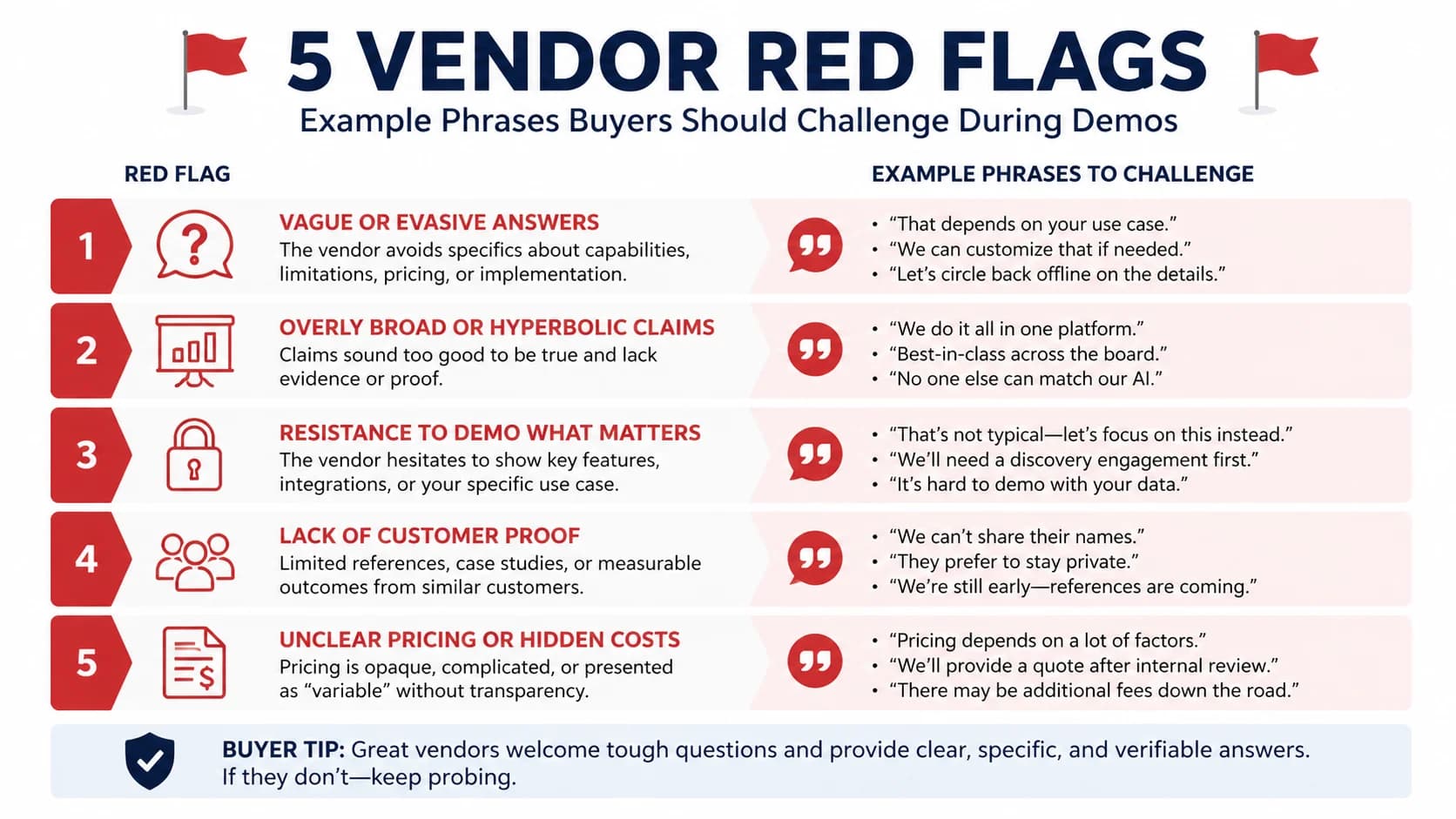 5 VENDOR RED FLAGS
Example Phrases Buyers Should Challenge During Demos

RED FLAG

EXAMPLE PHRASES TO CHALLENGE

1
VAGUE OR EVASIVE ANSWERS
The vendor avoids specifics about capabilities, limitations, pricing, or implementation.

• “That depends on your use case.”
• “We can customize that if needed.”
• “Let’s circle back offline on the details.”

2
OVERLY BROAD OR HYPERBOLIC CLAIMS
Claims sound too good to be true and lack evidence or proof.

• “We do it all in one platform.”
• “Best-in-class across the board.”
• “No one else can match our AI.”

3
RESISTANCE TO DEMO WHAT MATTERS
The vendor hesitates to show key features, integrations, or your specific use case.

• “That’s not typical—let’s focus on this instead.”
• “We’ll need a discovery engagement first.”
• “It’s hard to demo with your data.”

4
LACK OF CUSTOMER PROOF
Limited references, case studies, or measurable outcomes from similar customers.

• “We can’t share their names.”
• “They prefer to stay private.”
• “We’re still early—references are coming.”

5
UNCLEAR PRICING OR HIDDEN COSTS
Pricing is opaque, complicated, or presented as “variable” without transparency.

• “Pricing depends on a lot of factors.”
• “We’ll provide a quote after internal review.”
• “There may be additional fees down the road.”

BUYER TIP: Great vendors welcome tough questions and provide clear, specific, and verifiable answers. If they don’t—keep probing.